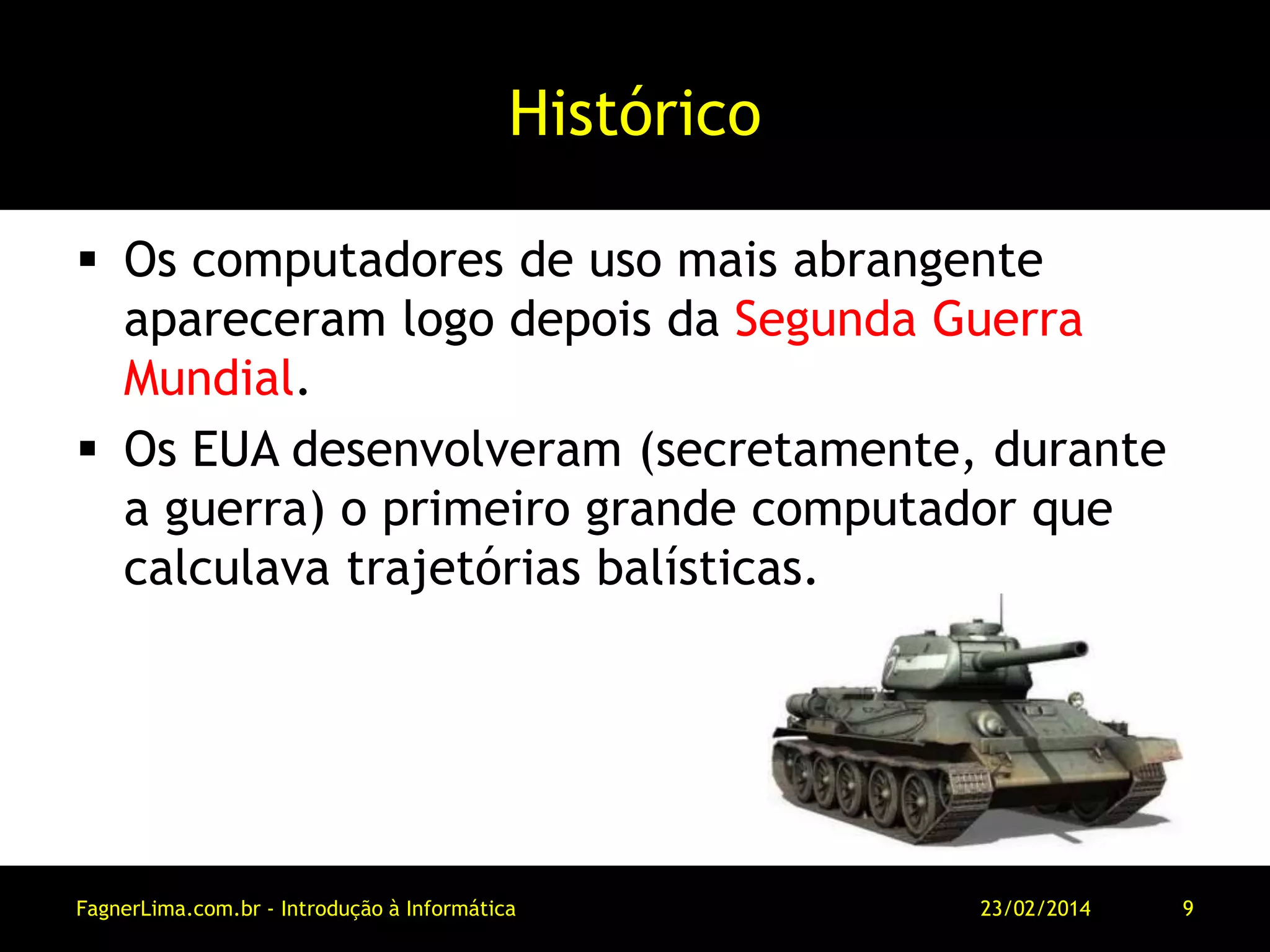 Histórico

▪ Os computadores de uso mais abrangente apareceram logo depois da Segunda Guerra Mundial.

▪ Os EUA desenvolveram (secretamente, durante a guerra) o primeiro grande computador que calculava trajetórias balísticas.

FagnerLima.com.br - Introdução à Informática

23/02/2014

9